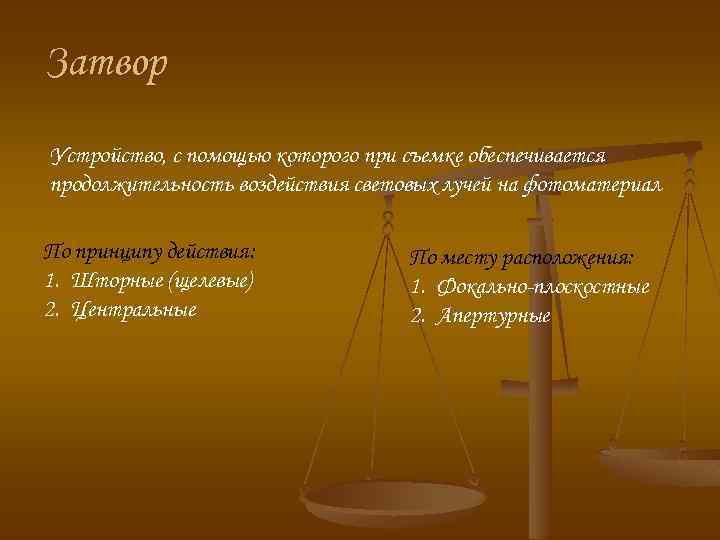 Затвор

Устройство, с помощью которого при съемке обеспечивается продолжительность воздействия световых лучей на фотоматериал

По принципу действия:
1. Шторные (щелевые)
2. Центральные

По месту расположения:
1. Фокально-плоскостные
2. Апертурные